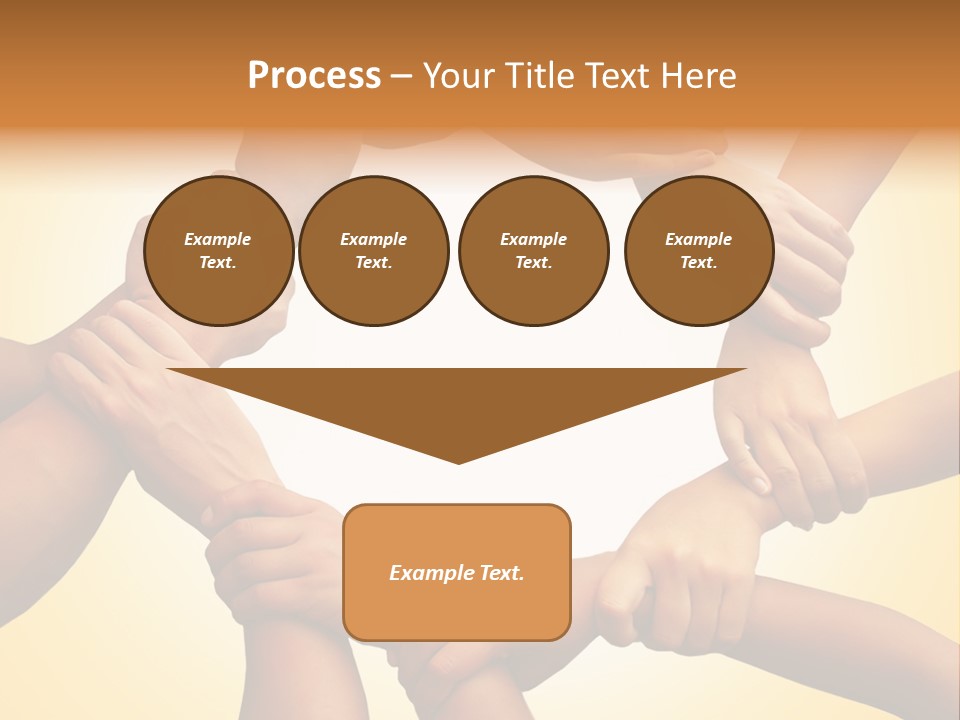 Process – Your Title Text Here

Example Text.

Example Text.

Example Text.

Example Text.

Example Text.